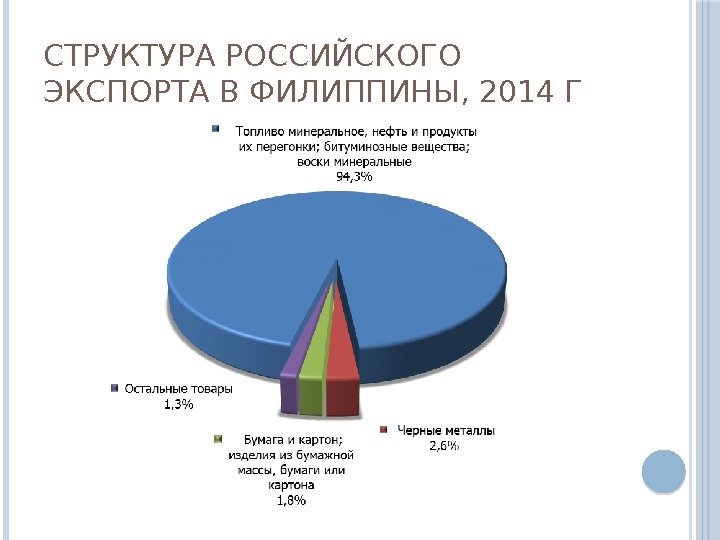 СТРУКТУРА РОССИЙСКОГО ЭКСПОРТА В ФИЛИППИНЫ, 2014 Г

Топливо минеральное, нефть и продукты их перегонки; битуминозные вещества; воски минеральные
94,3%

Остальные товары
1,3%

Бумага и картон; изделия из бумажной массы, бумаги или картона
1,8%

Черные металлы
2,6%